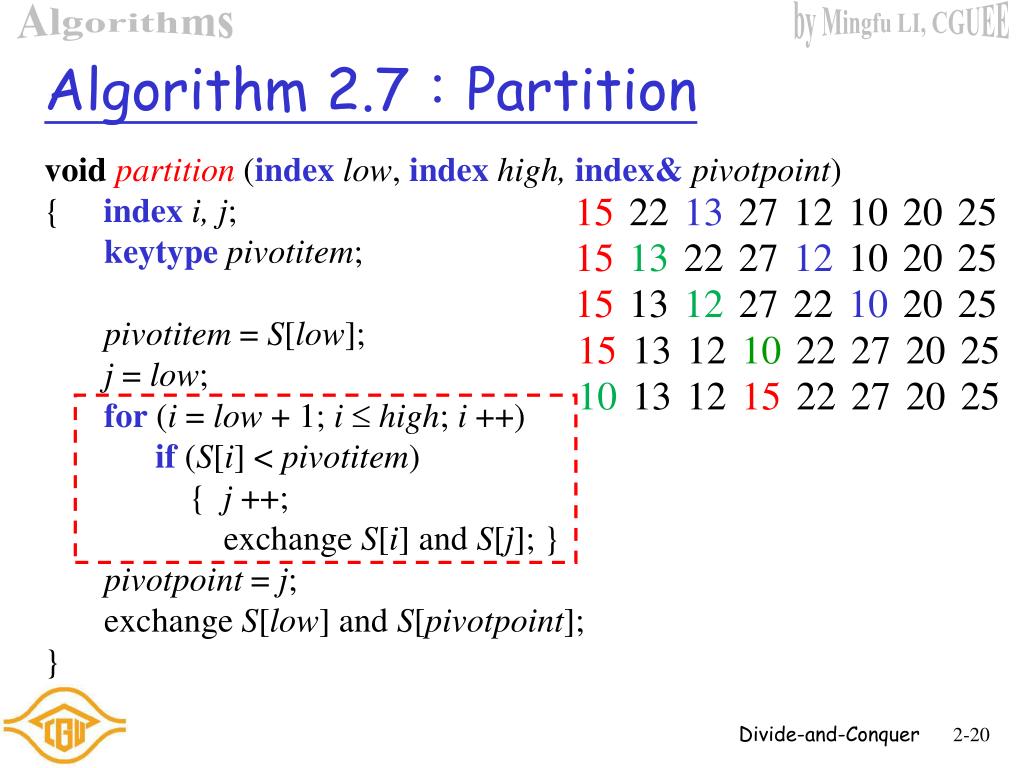 Algorithms

by Mingfu LI, CGUEE

Algorithm 2.7 : Partition

void partition (index low, index high, index& pivotpoint)
{ index i, j;
keytype pivotitem;

pivotitem = S[low];
j = low;
for (i = low + 1; i ≤ high; i ++)
if (S[i] < pivotitem)
{ j ++;
exchange S[i] and S[j]; }
pivotpoint = j;
exchange S[low] and S[pivotpoint];
}

15 22 13 27 12 10 20 25
15 13 22 27 12 10 20 25
15 13 12 27 22 10 20 25
15 13 12 10 22 27 20 25
10 13 12 15 22 27 20 25

CGU

Divide-and-Conquer 2-20